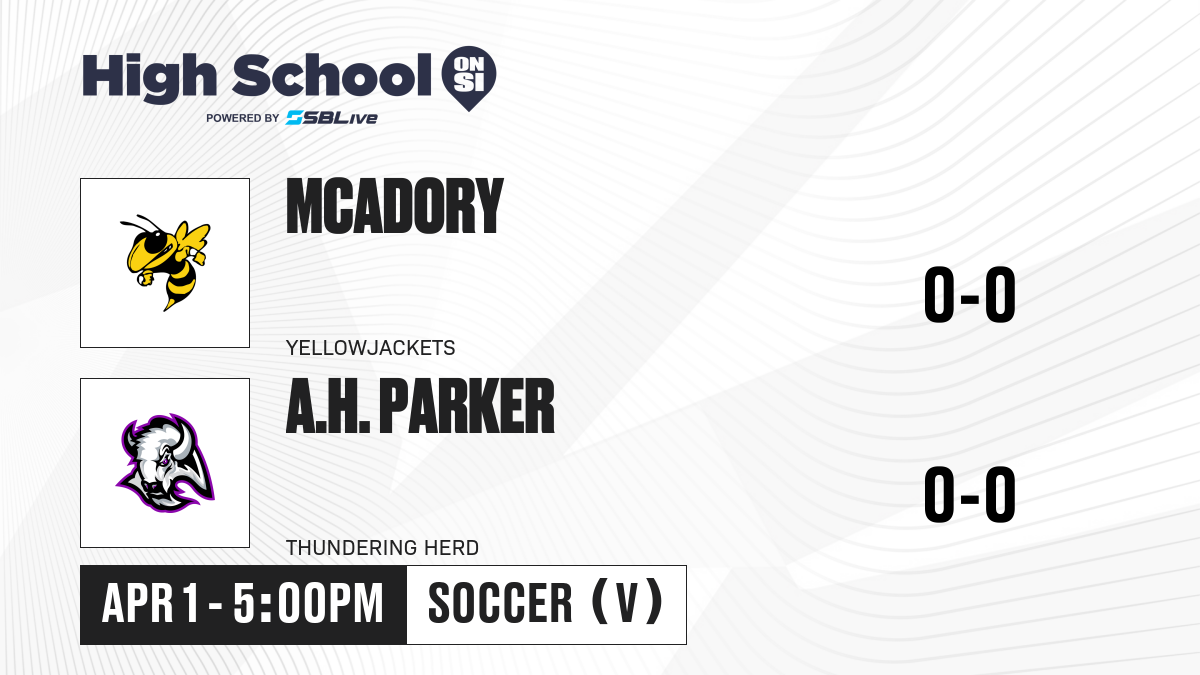 High School ON SI
POWERED BY SBLive

MCADORY
YELLOWJACKETS
0-0

A.H. PARKER
THUNDERING HERD
0-0

APR 1 - 5:00PM
SOCCER (V)